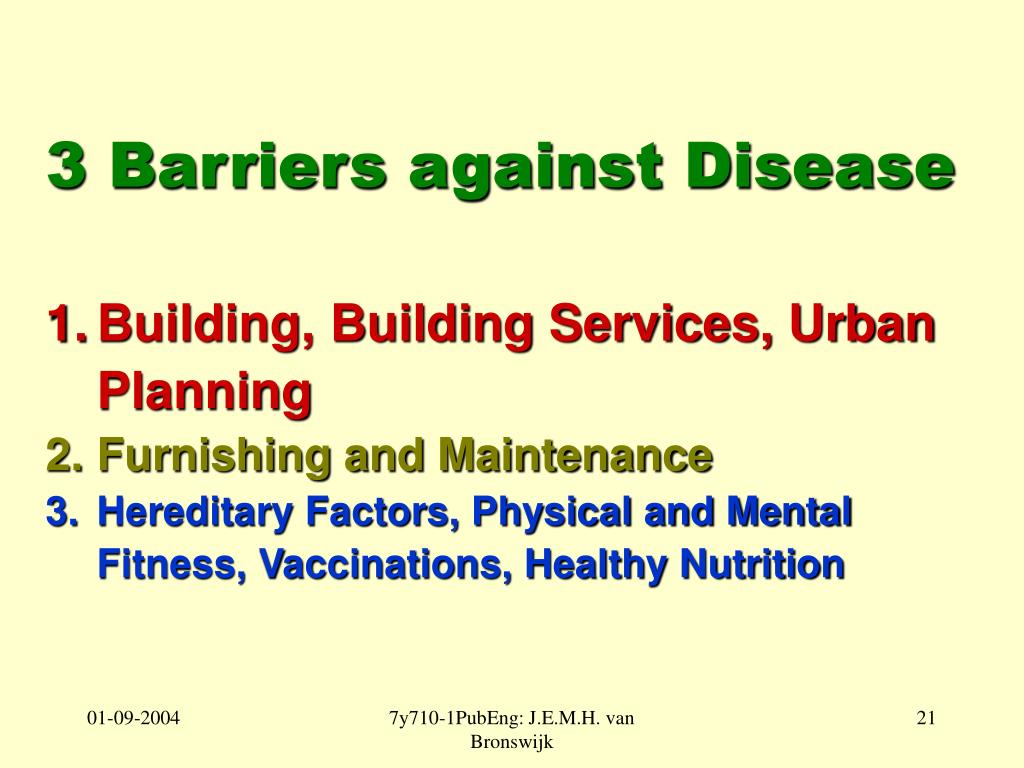 3 Barriers against Disease

1. Building, Building Services, Urban Planning
2. Furnishing and Maintenance
3. Hereditary Factors, Physical and Mental Fitness, Vaccinations, Healthy Nutrition

01-09-2004

7y710-1PubEng: J.E.M.H. van Bronswijk

21